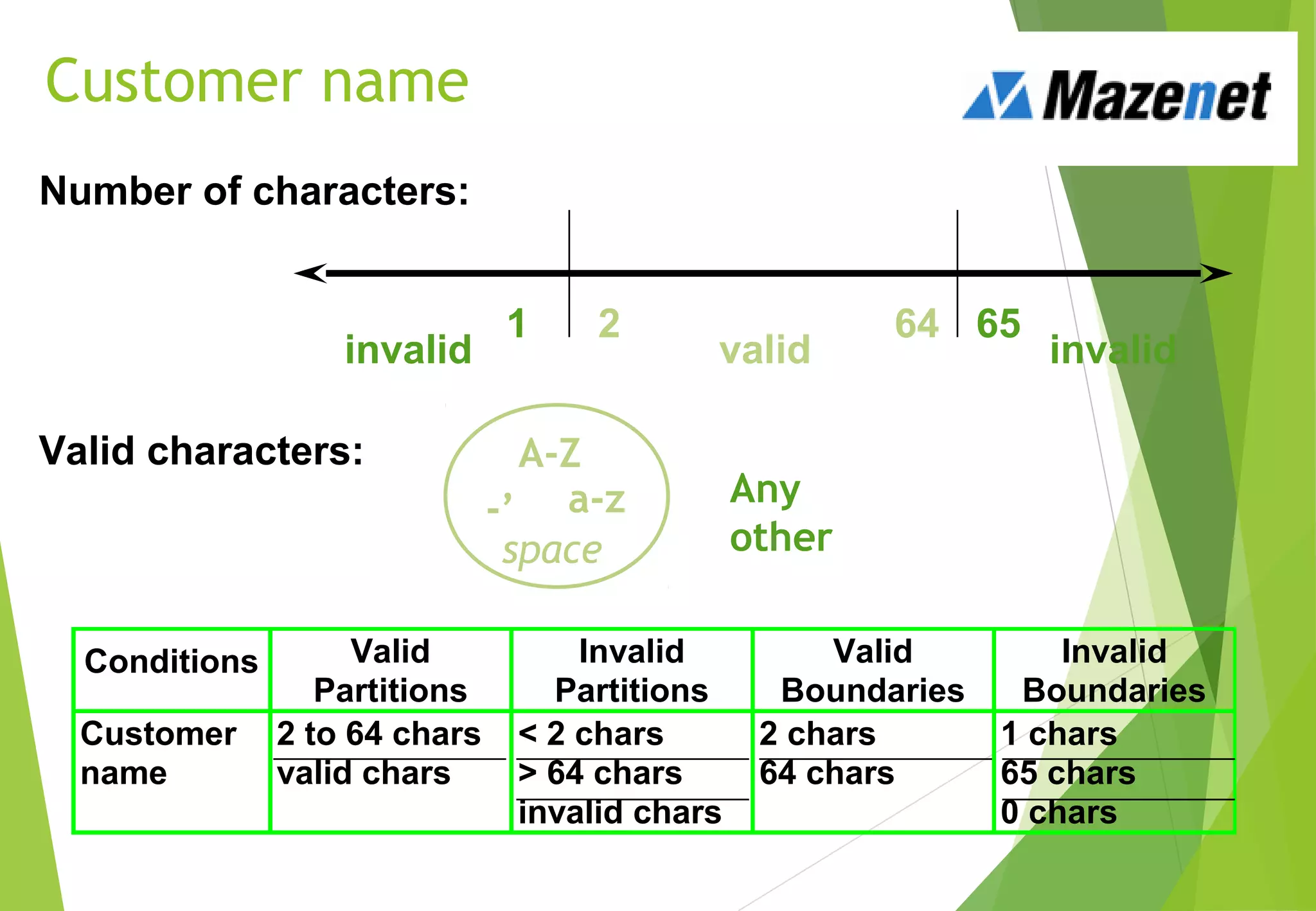 Customer name

Mazenet

Number of characters:

invalid 1 2 valid 64 65 invalid

Valid characters:

A-Z
-' a-z
space

Any other

| Conditions | Valid Partitions | Invalid Partitions | Valid Boundaries | Invalid Boundaries |
|---|---|---|---|---|
| Customer name | 2 to 64 chars<br>valid chars | < 2 chars<br>> 64 chars<br>invalid chars | 2 chars<br>64 chars | 1 chars<br>65 chars<br>0 chars |